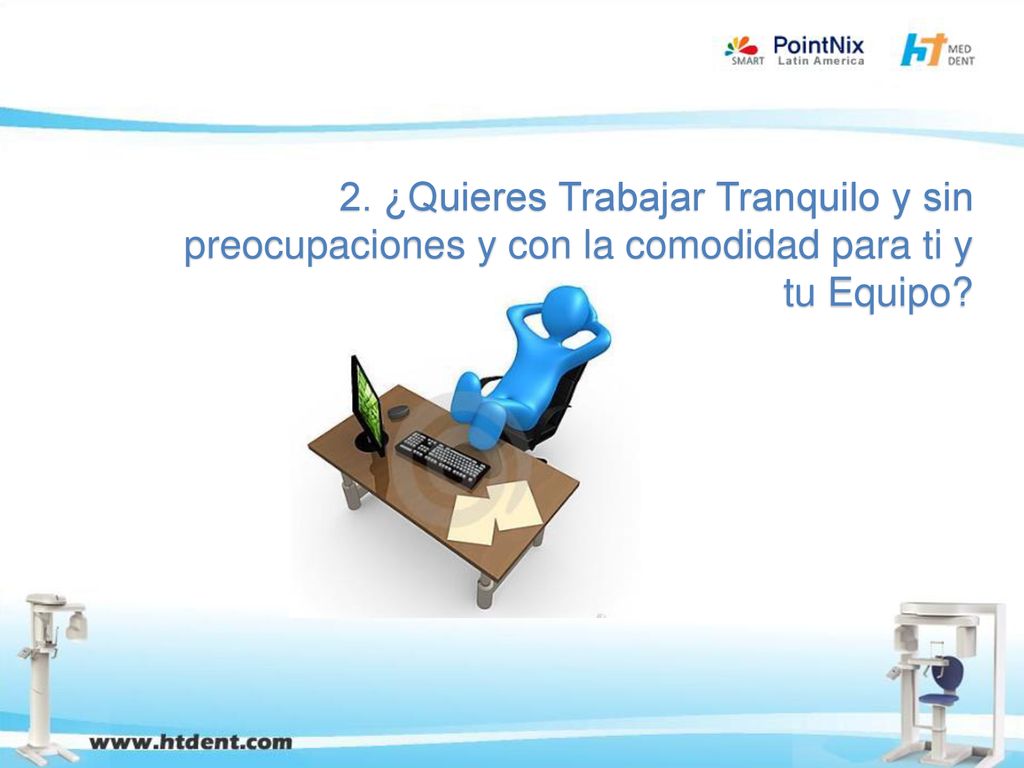 SMART PointNix Latin America

HT MED DENT

2. ¿Quieres Trabajar Tranquilo y sin preocupaciones y con la comodidad para ti y tu Equipo?

www.htdent.com